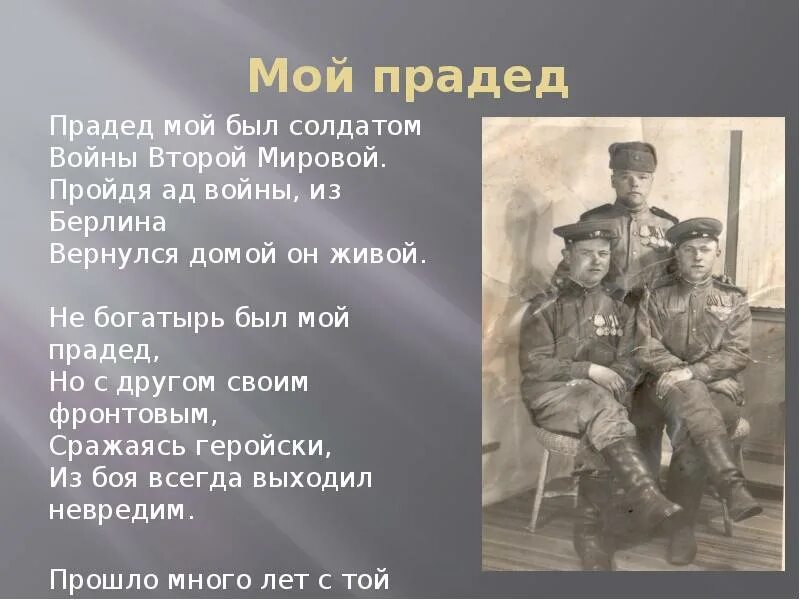 Мой прадед

Прадед мой был солдатом
Войны Второй Мировой.
Пройдя ад войны, из Берлина
Вернулся домой он живой.

Не богатырь был мой прадед,
Но с другом своим фронтовым,
Сражаясь геройски,
Из боя всегда выходил невредим.

Прошло много лет с той